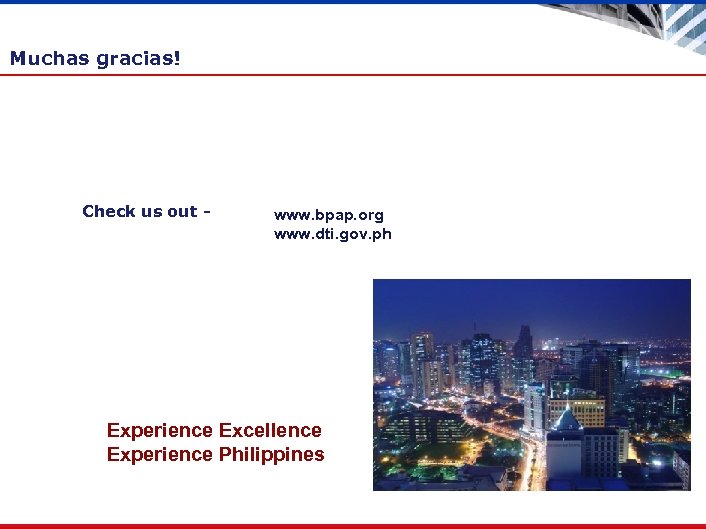 Muchas gracias!

Check us out -

www.bpap.org
www.dti.gov.ph

Experience Excellence
Experience Philippines